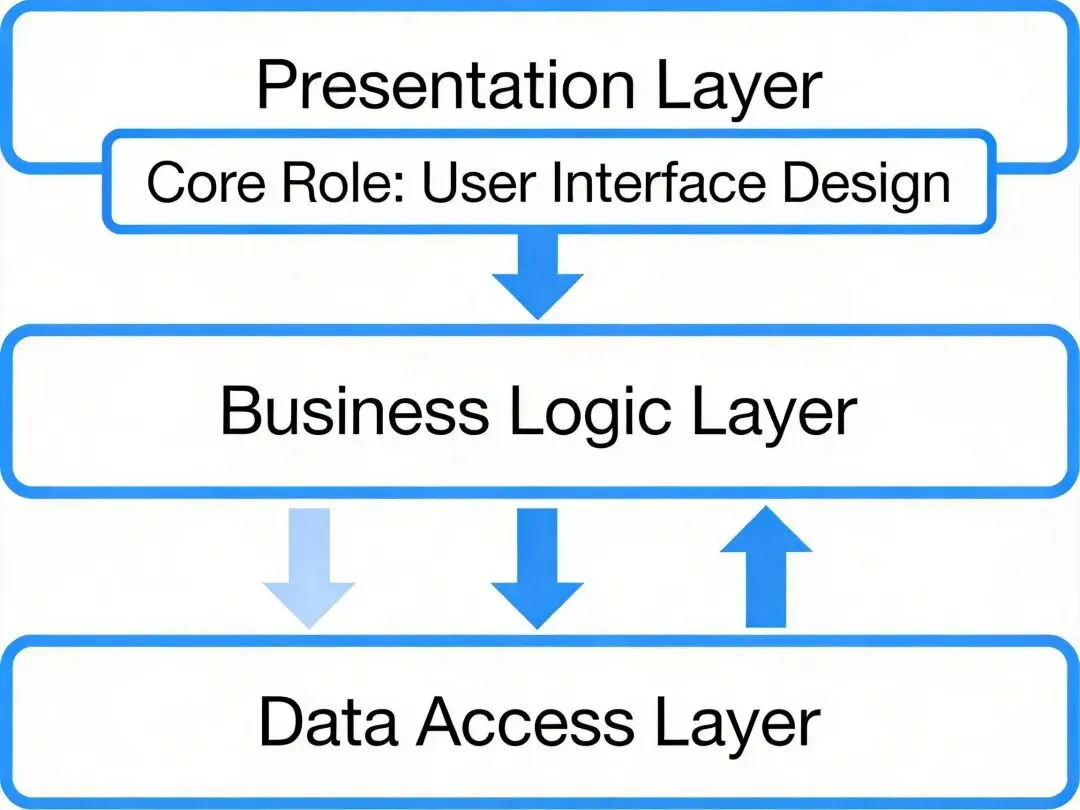 Presentation Layer

Core Role: User Interface Design

Business Logic Layer

Data Access Layer